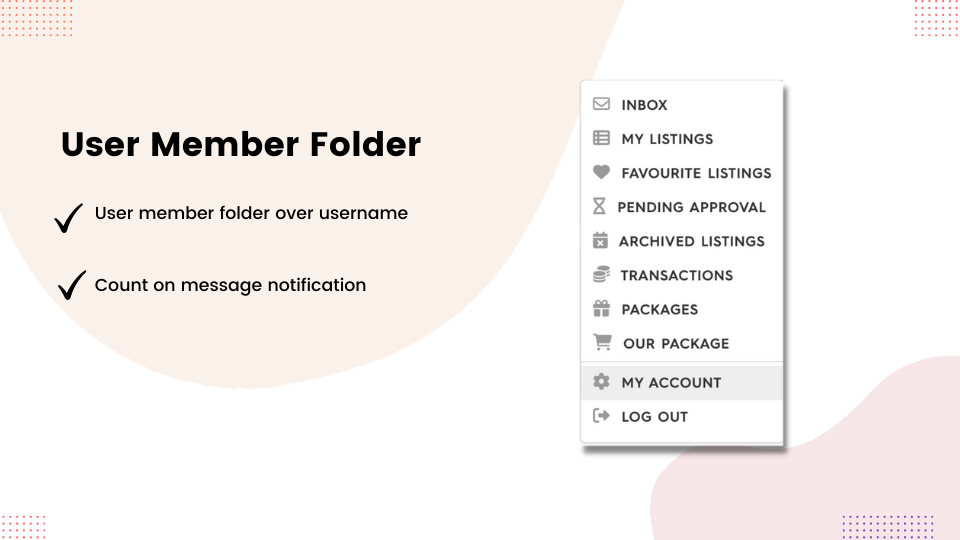 User Member Folder

✓ User member folder over username

✓ Count on message notification

INBOX
MY LISTINGS
FAVOURITE LISTINGS
PENDING APPROVAL
ARCHIVED LISTINGS
TRANSACTIONS
PACKAGES
OUR PACKAGE
MY ACCOUNT
LOG OUT